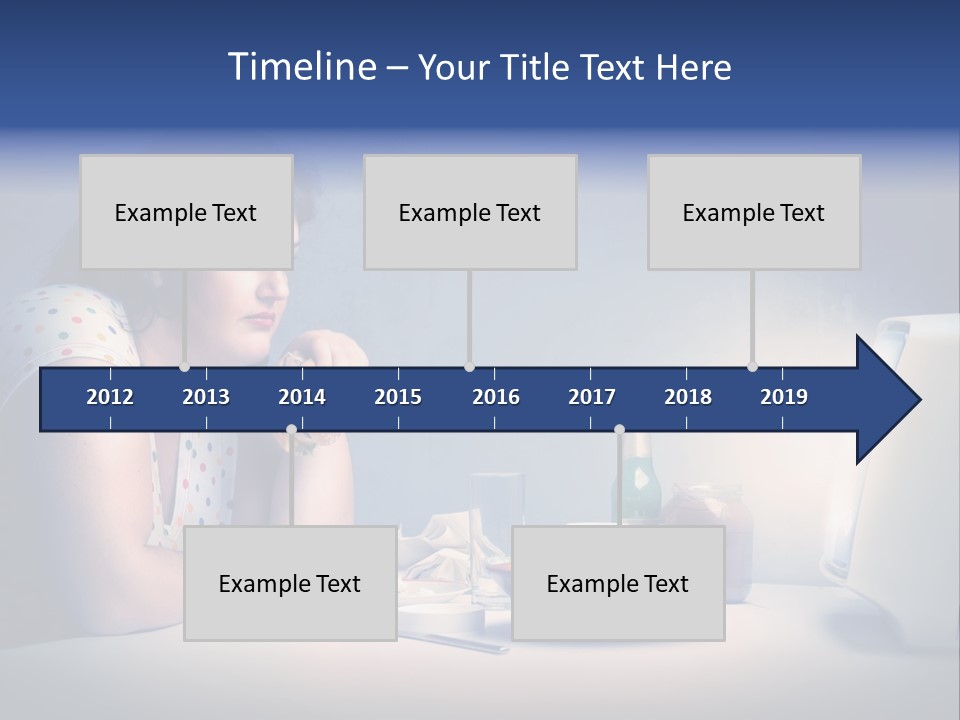 Timeline – Your Title Text Here

Example Text

Example Text

Example Text

2012 2013 2014 2015 2016 2017 2018 2019

Example Text

Example Text